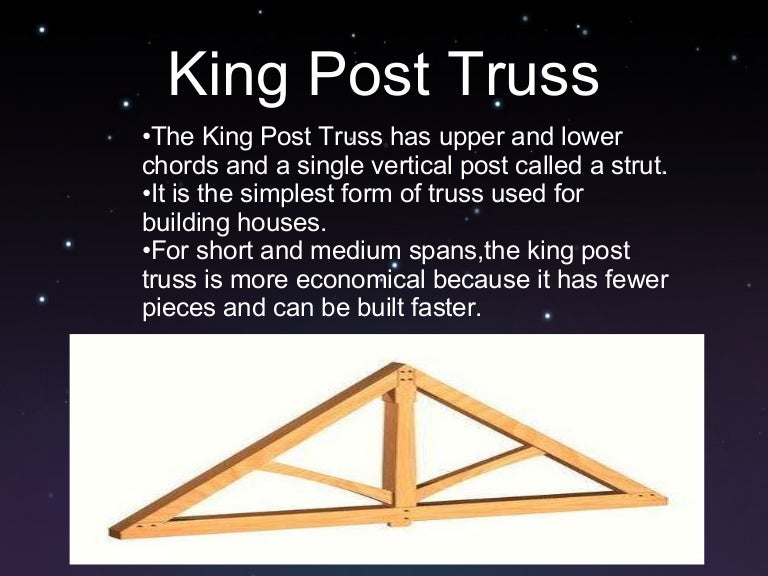 King Post Truss

•The King Post Truss has upper and lower chords and a single vertical post called a strut.
•It is the simplest form of truss used for building houses.
•For short and medium spans,the king post truss is more economical because it has fewer pieces and can be built faster.